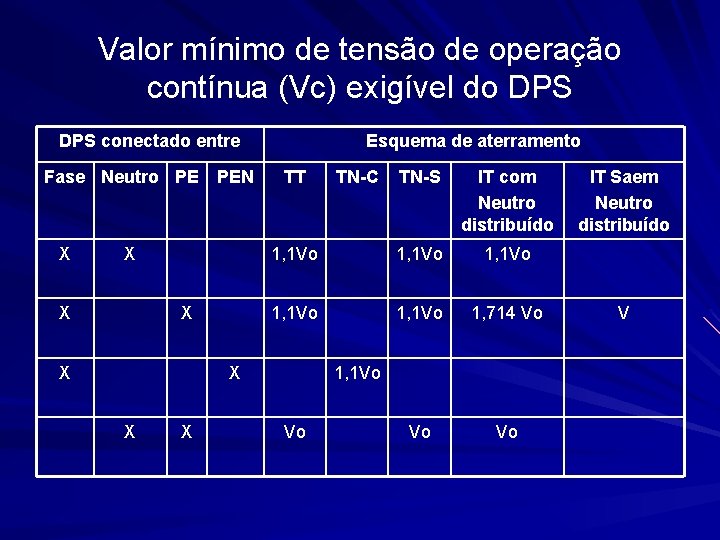 Valor mínimo de tensão de operação contínua (Vc) exigível do DPS

| DPS conectado entre | | | | Esquema de aterramento | | | | |
|---|---|---|---|---|---|---|---|---|
| Fase | Neutro | PE | PEN | TT | TN-C | TN-S | IT com Neutro distribuído | IT Saem Neutro distribuído |
| X | X | | | 1,1Vo | | 1,1Vo | 1,1Vo | |
| X | | X | | 1,1Vo | | 1,1Vo | 1,714 Vo | V |
| X | | | X | | 1,1Vo | | | |
| | X | X | | Vo | | Vo | Vo | |